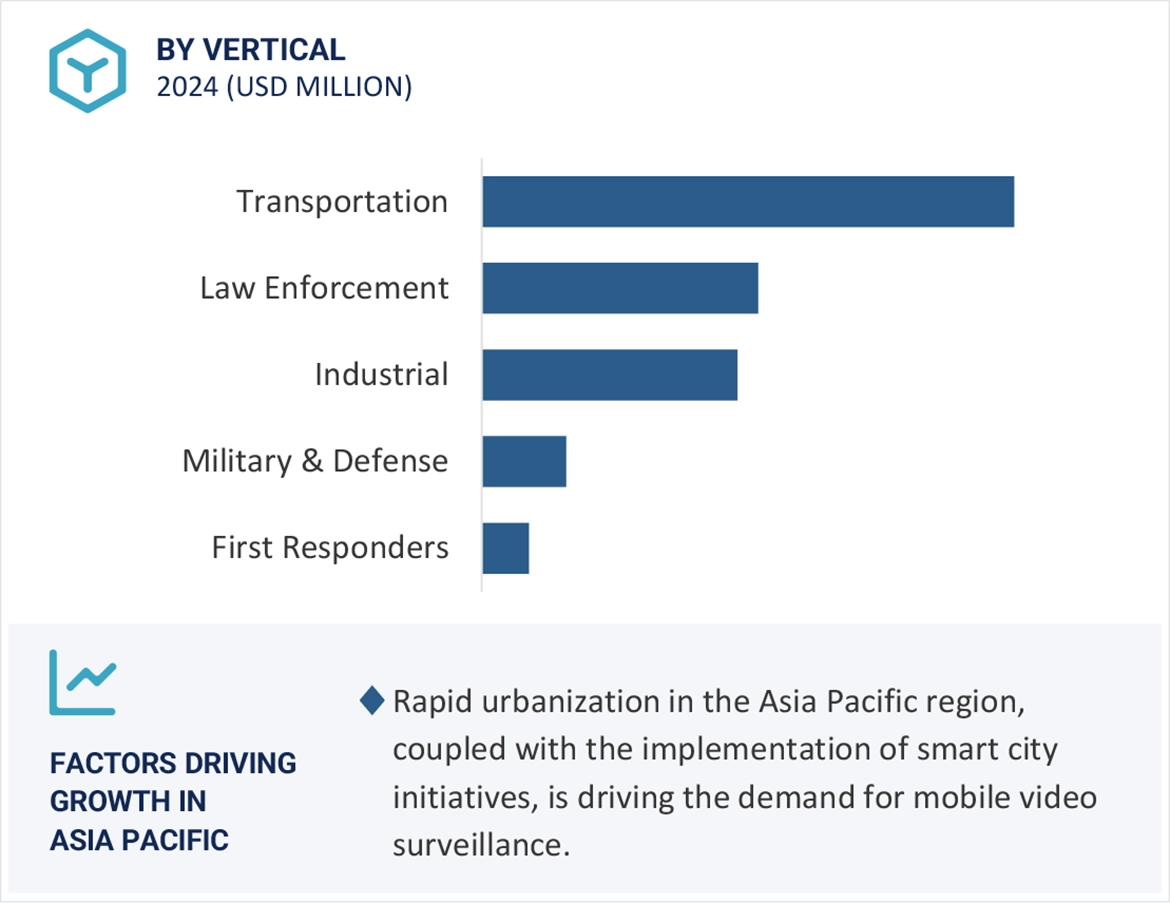 BY VERTICAL
2024 (USD MILLION)

Transportation
Law Enforcement
Industrial
Military & Defense
First Responders

FACTORS DRIVING GROWTH IN ASIA PACIFIC

Rapid urbanization in the Asia Pacific region, coupled with the implementation of smart city initiatives, is driving the demand for mobile video surveillance.